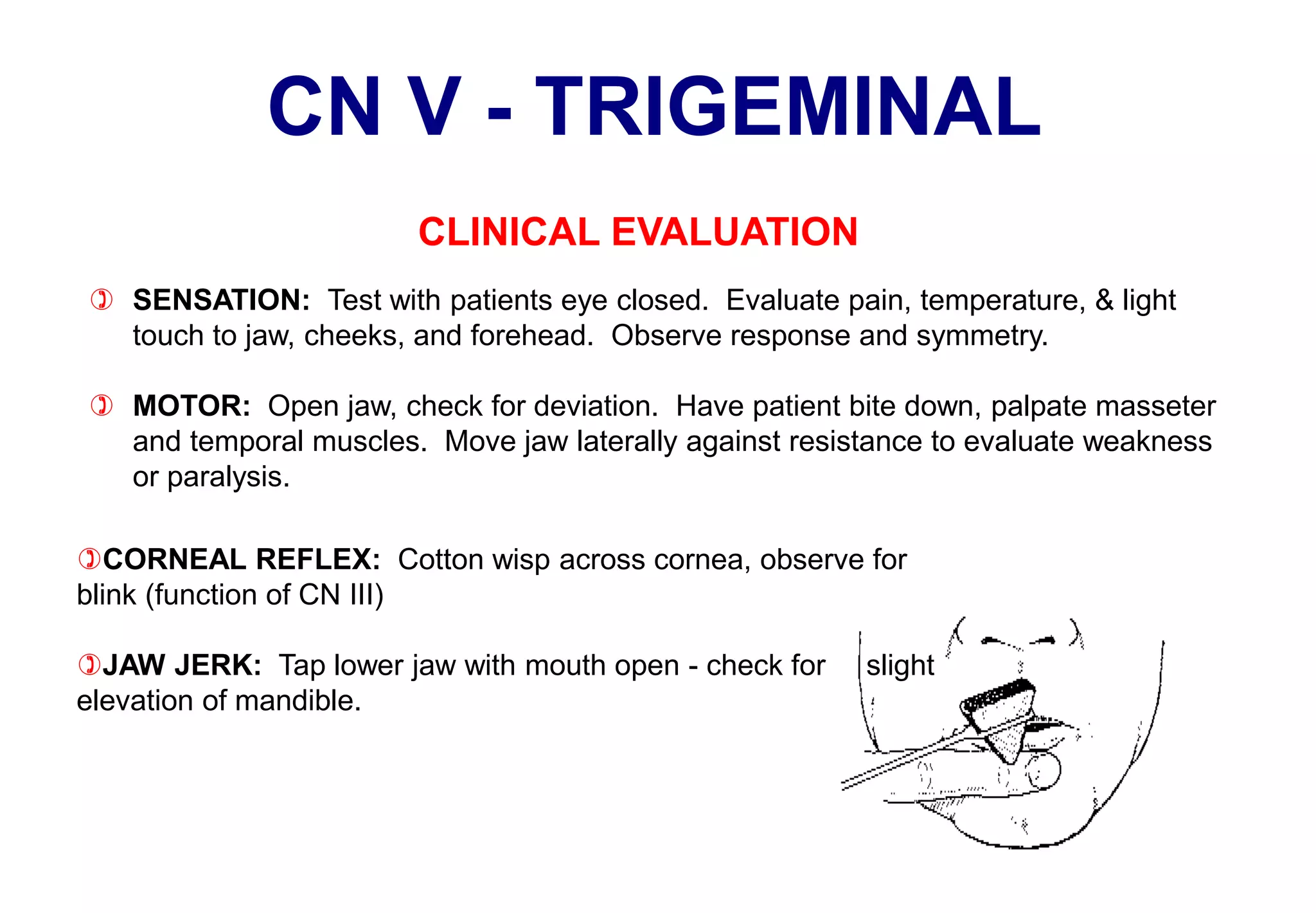 CN V - TRIGEMINAL

CLINICAL EVALUATION

SENSATION: Test with patients eye closed. Evaluate pain, temperature, & light touch to jaw, cheeks, and forehead. Observe response and symmetry.

MOTOR: Open jaw, check for deviation. Have patient bite down, palpate masseter and temporal muscles. Move jaw laterally against resistance to evaluate weakness or paralysis.

CORNEAL REFLEX: Cotton wisp across cornea, observe for blink (function of CN III)

JAW JERK: Tap lower jaw with mouth open - check for slight elevation of mandible.